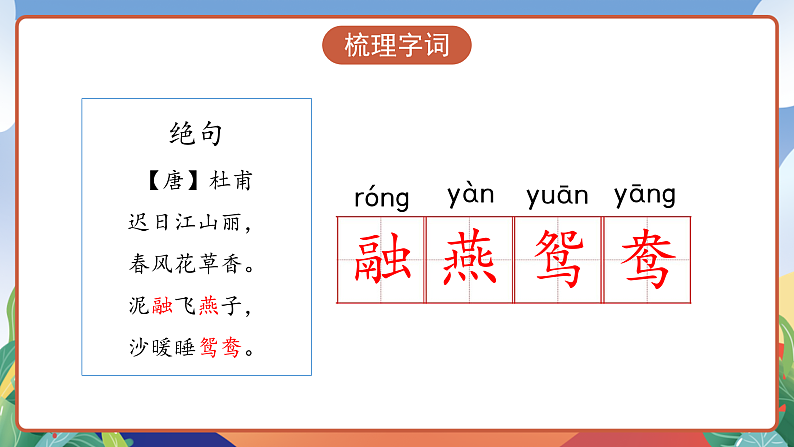 梳理字词

绝句

【唐】杜甫

迟日江山丽，

春风花草香。

泥融飞燕子，

沙暖睡鸳鸯。

róng yàn yuān yāng

融 燕 鸳 鸯